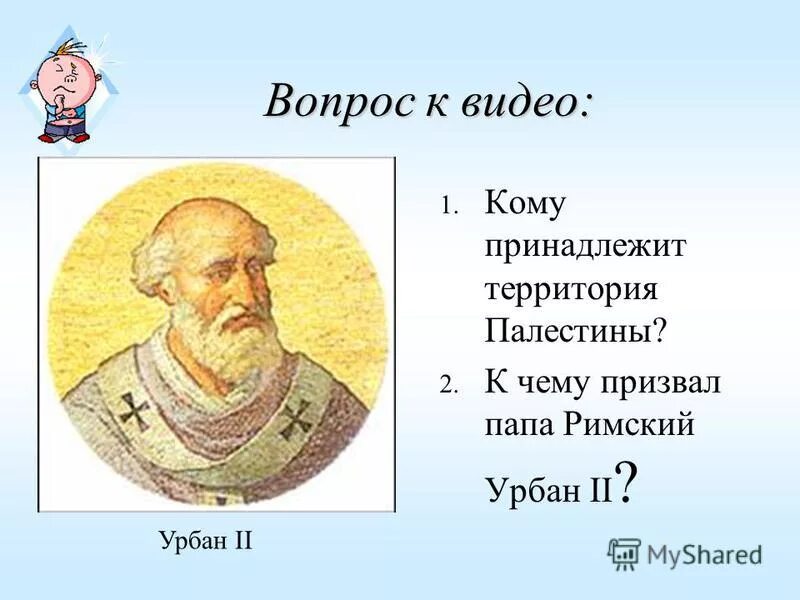 Вопрос к видео:

1. Кому принадлежит территория Палестины?
2. К чему призвал папа Римский Урбан II?

Урбан II

MyShared